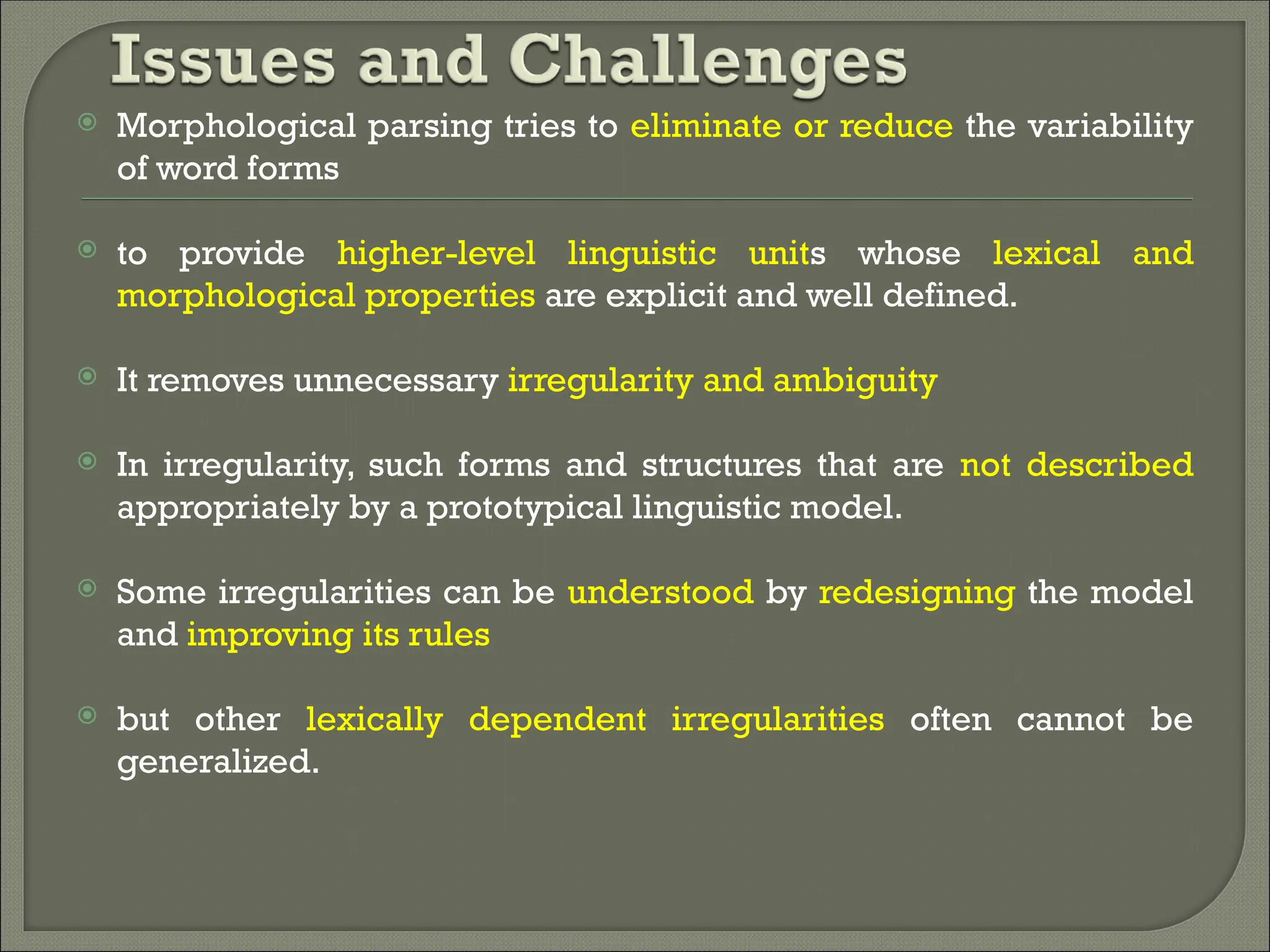 Issues and Challenges

Morphological parsing tries to eliminate or reduce the variability of word forms

to provide higher-level linguistic units whose lexical and morphological properties are explicit and well defined.

It removes unnecessary irregularity and ambiguity

In irregularity, such forms and structures that are not described appropriately by a prototypical linguistic model.

Some irregularities can be understood by redesigning the model and improving its rules

but other lexically dependent irregularities often cannot be generalized.